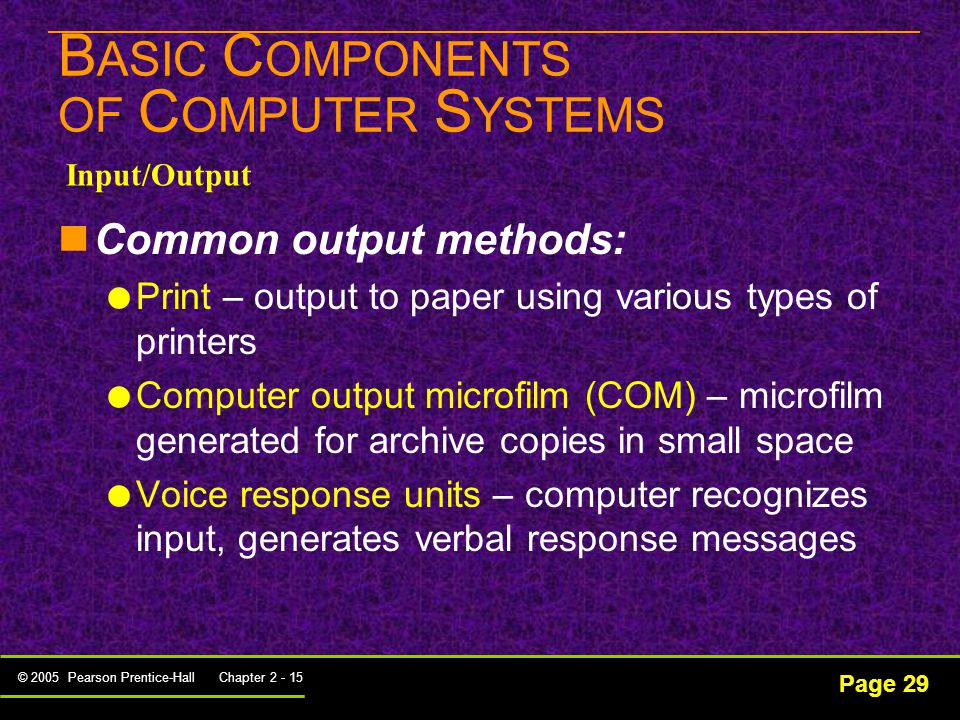 BASIC COMPONENTS OF COMPUTER SYSTEMS

Input/Output

Common output methods:

Print – output to paper using various types of printers

Computer output microfilm (COM) – microfilm generated for archive copies in small space

Voice response units – computer recognizes input, generates verbal response messages

© 2005 Pearson Prentice-Hall Chapter 2 - 15

Page 29